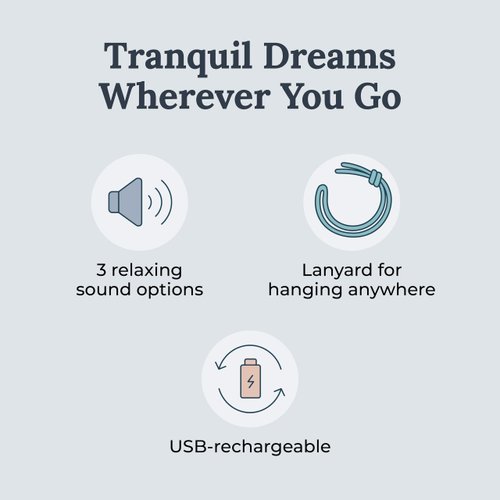 Tranquil Dreams Wherever You Go

3 relaxing sound options

Lanyard for hanging anywhere

USB-rechargeable